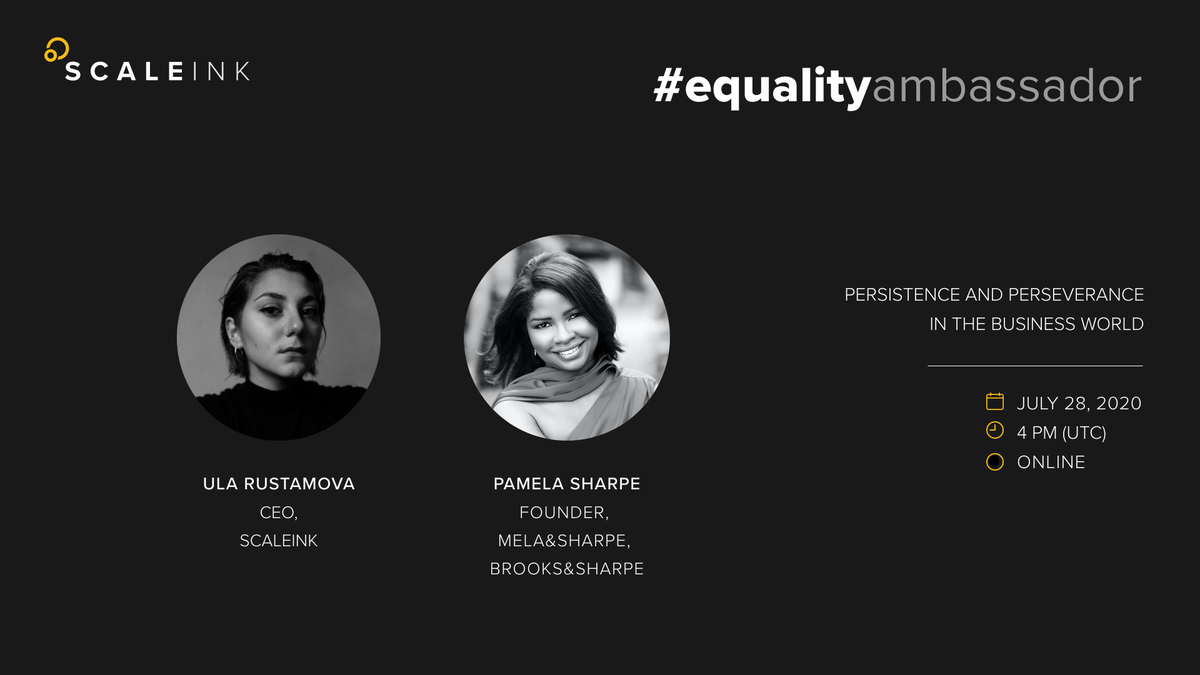 SCALEINK

#equalityambassador

ULA RUSTAMOVA
CEO,
SCALEINK

PAMELA SHARPE
FOUNDER,
MELA&SHARPE,
BROOKS&SHARPE

PERSISTENCE AND PERSEVERANCE
IN THE BUSINESS WORLD

JULY 28, 2020
4 PM (UTC)
ONLINE